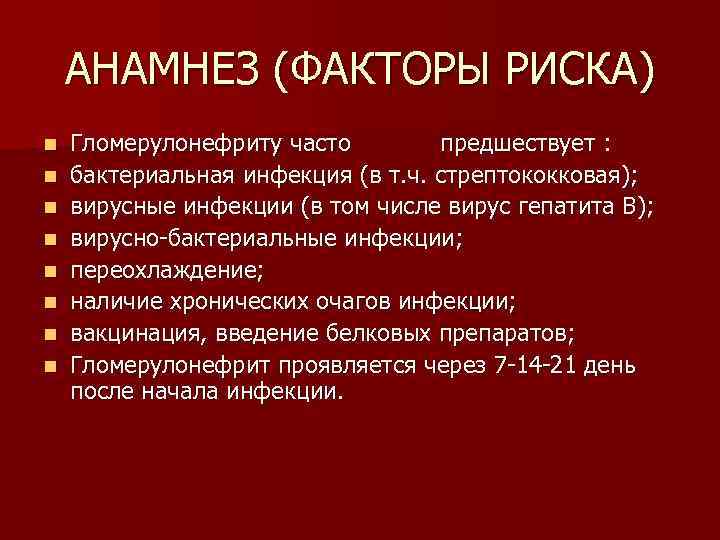 АНАМНЕЗ (ФАКТОРЫ РИСКА)

- Гломерулонефриту часто предшествует :
- бактериальная инфекция (в т.ч. стрептококковая);
- вирусные инфекции (в том числе вирус гепатита В);
- вирусно-бактериальные инфекции;
- переохлаждение;
- наличие хронических очагов инфекции;
- вакцинация, введение белковых препаратов;
- Гломерулонефрит проявляется через 7-14-21 день после начала инфекции.